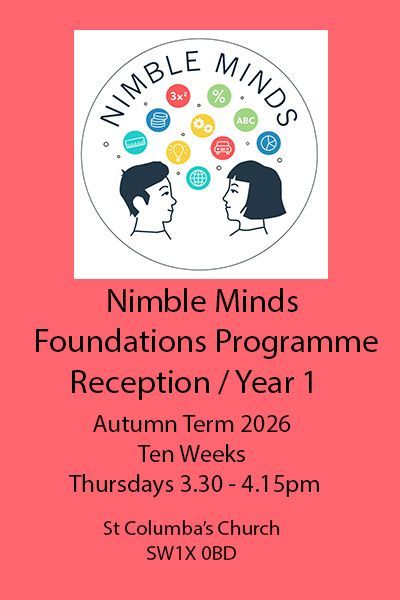 NIMBLE MINDS

$3x^2$

%

ABC

Nimble Minds
Foundations Programme
Reception / Year 1

Autumn Term 2026
Ten Weeks
Thursdays 3.30 - 4.15pm

St Columba's Church
SW1X 0BD